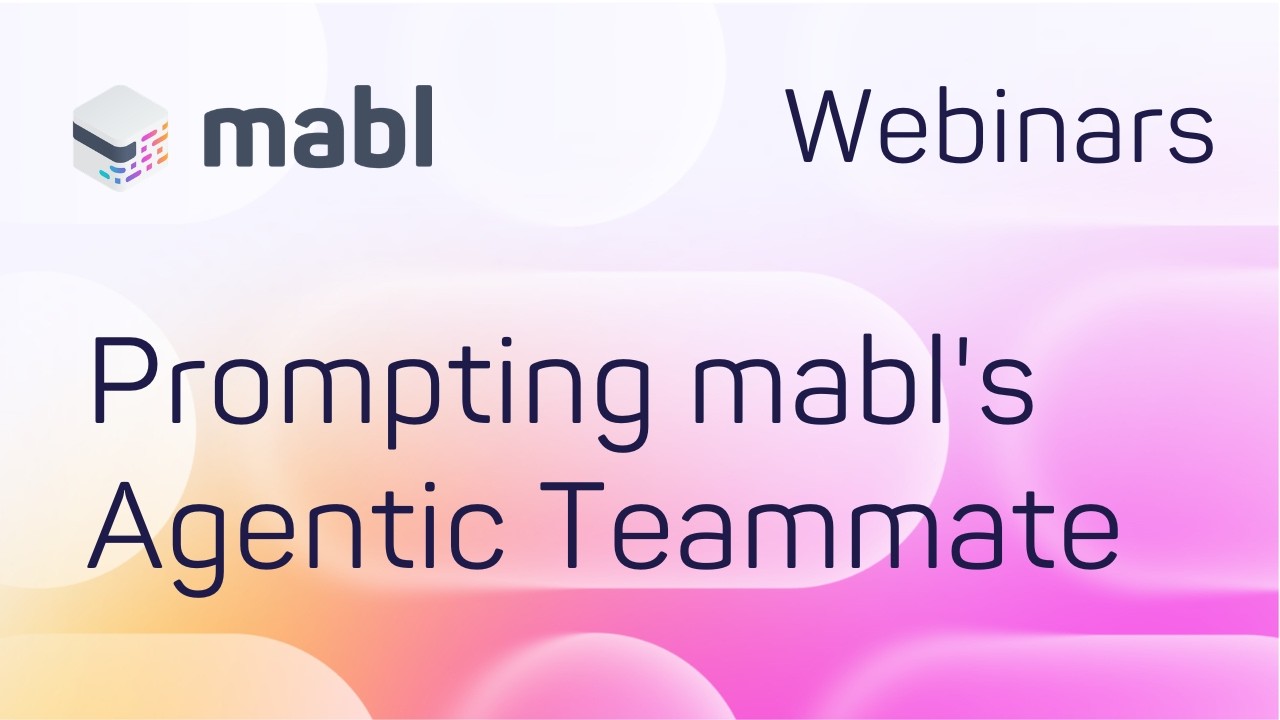 mabl

Webinars

Prompting mabl's Agentic Teammate